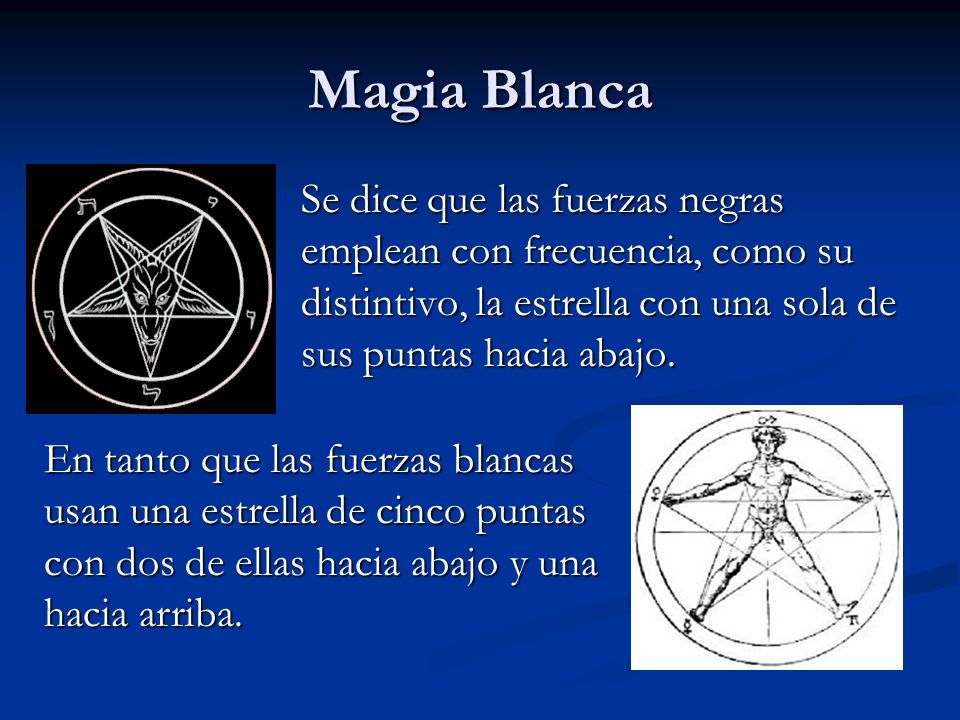 Magia Blanca

Se dice que las fuerzas negras emplean con frecuencia, como su distintivo, la estrella con una sola de sus puntas hacia abajo.

En tanto que las fuerzas blancas usan una estrella de cinco puntas con dos de ellas hacia abajo y una hacia arriba.